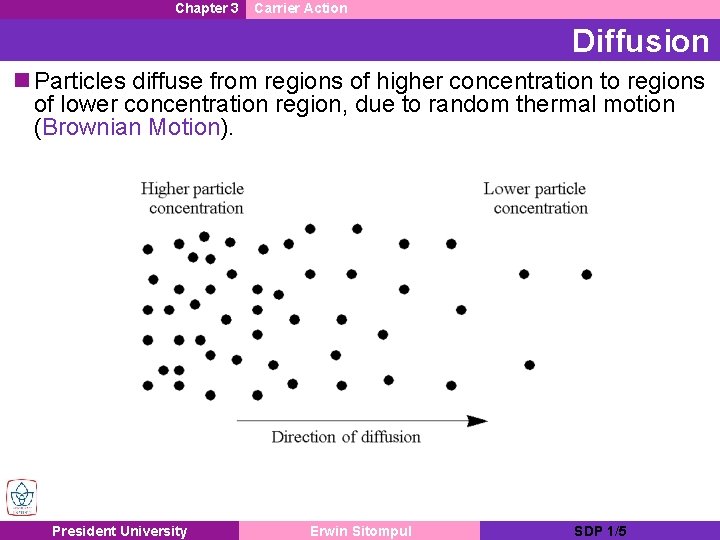 Chapter 3 Carrier Action

Diffusion

Particles diffuse from regions of higher concentration to regions of lower concentration region, due to random thermal motion (Brownian Motion).

Higher particle concentration

Lower particle concentration

Direction of diffusion

President University

Erwin Sitompul

SDP 1/5